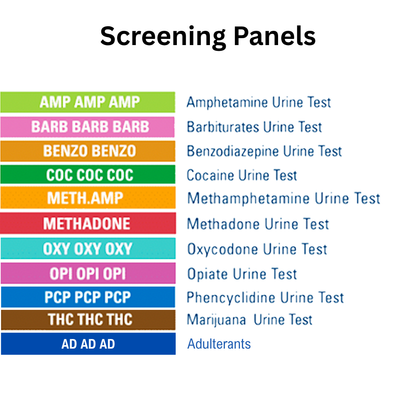 Screening Panels

AMP AMP AMP Amphetamine Urine Test

BARB BARB BARB Barbiturates Urine Test

BENZO BENZO Benzodiazepine Urine Test

COC COC COC Cocaine Urine Test

METH.AMP Methamphetamine Urine Test

METHADONE Methadone Urine Test

OXY OXY OXY Oxycodone Urine Test

OPI OPI OPI Opiate Urine Test

PCP PCP PCP Phencyclidine Urine Test

THC THC THC Marijuana Urine Test

AD AD AD Adulterants